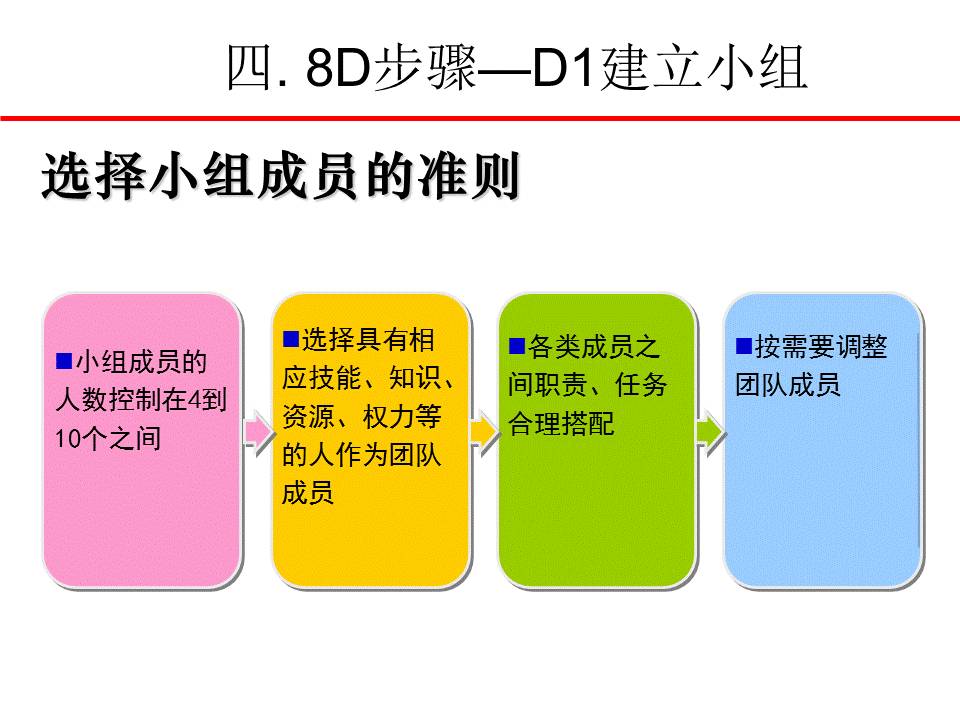 四. 8D步骤—D1建立小组

选择小组成员的准则

■小组成员的人数控制在4到10个之间

■选择具有相应技能、知识、资源、权力等的人作为团队成员

■各类成员之间职责、任务合理搭配

■按需要调整团队成员